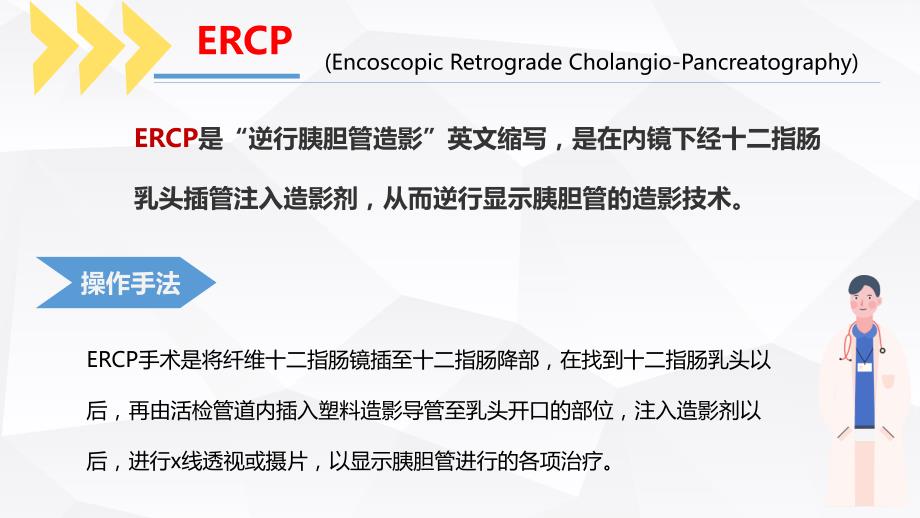 ERCP

(Encoscopic Retrograde Cholangio-Pancreatography)

ERCP是“逆行胰胆管造影”英文缩写，是在内镜下经十二指肠乳头插管注入造影剂，从而逆行显示胰胆管的造影技术。

操作手法

ERCP手术是将纤维十二指肠镜插至十二指肠降部，在找到十二指肠乳头以后，再由活检管道内插入塑料造影导管至乳头开口的部位，注入造影剂以后，进行x线透视或摄片，以显示胰胆管进行的各项治疗。